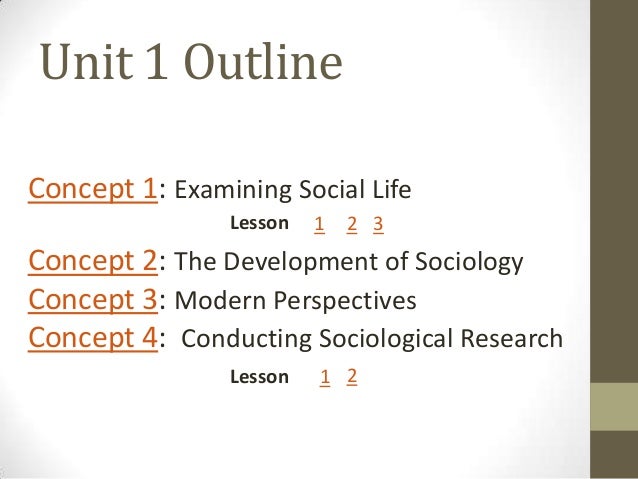 Unit 1 Outline

Concept 1: Examining Social Life

Lesson 1 2 3

Concept 2: The Development of Sociology

Concept 3: Modern Perspectives

Concept 4: Conducting Sociological Research

Lesson 1 2